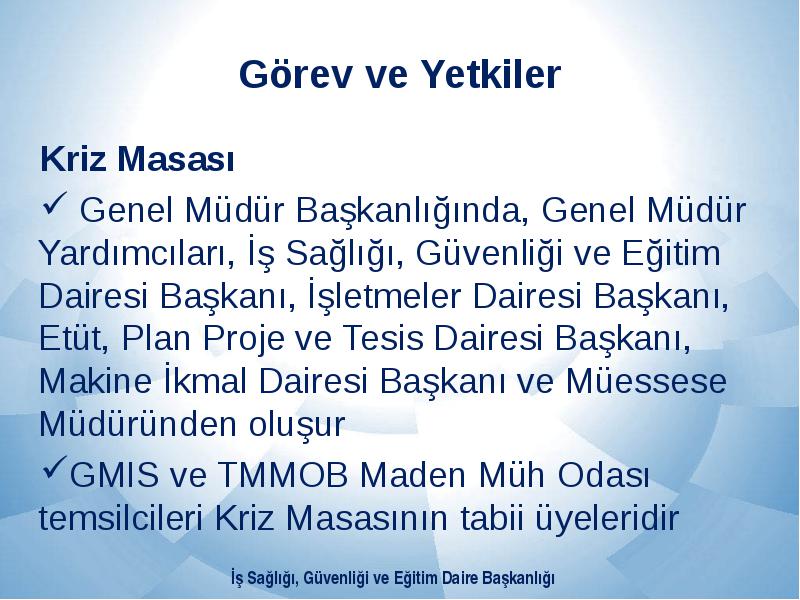 Görev ve Yetkiler

Kriz Masası

✓ Genel Müdür Başkanlığında, Genel Müdür Yardımcıları, İş Sağlığı, Güvenliği ve Eğitim Dairesi Başkanı, İşletmeler Dairesi Başkanı, Etüt, Plan Proje ve Tesis Dairesi Başkanı, Makine İkmal Dairesi Başkanı ve Müessese Müdüründen oluşur

✓GMIS ve TMMOB Maden Müh Odası temsilcileri Kriz Masasının tabii üyeleridir

İş Sağlığı, Güvenliği ve Eğitim Daire Başkanlığı